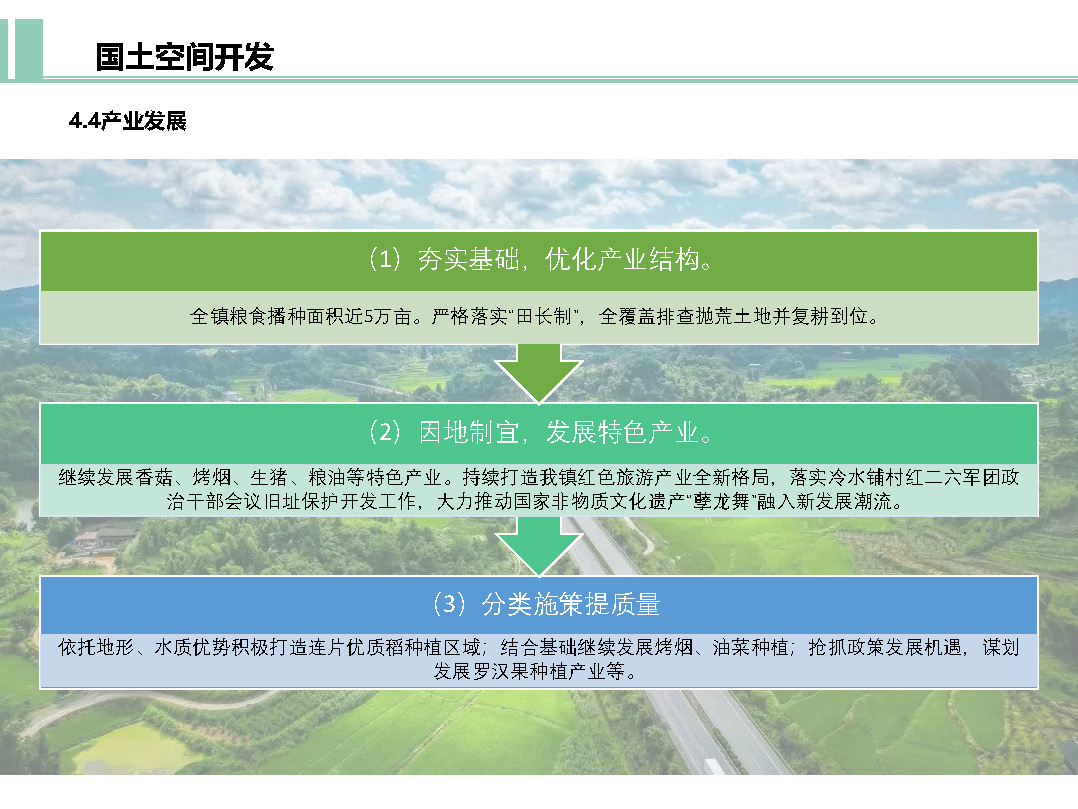 国土空间开发

4.4产业发展

（1）夯实基础，优化产业结构。

全镇粮食播种面积近5万亩。严格落实“田长制”，全覆盖排查抛荒土地并复耕到位。

（2）因地制宜，发展特色产业。

继续发展香菇、烤烟、生猪、粮油等特色产业。持续打造我镇红色旅游产业全新格局，落实冷水铺村红二六军团政治干部会议旧址保护开发工作，大力推动国家非物质文化遗产“孽龙舞”融入新发展潮流。

（3）分类施策提质量

依托地形、水质优势积极打造连片优质稻种植区域；结合基础继续发展烤烟、油菜种植；抢抓政策发展机遇，谋划发展罗汉果种植产业等。